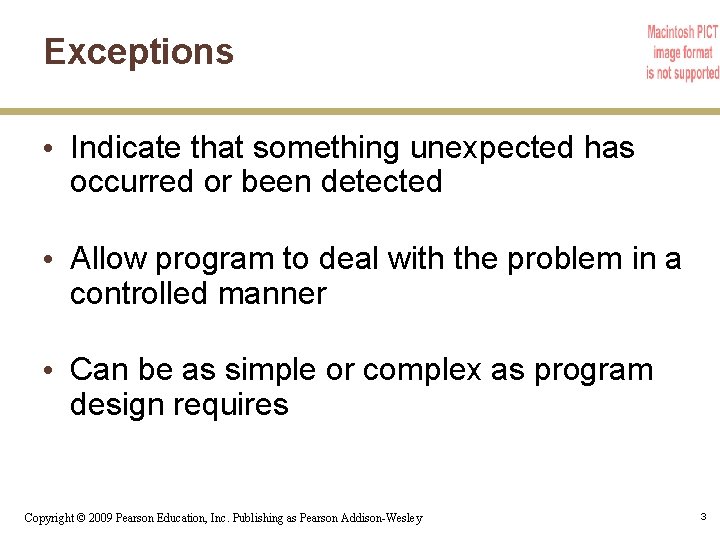 Exceptions

Macintosh PICT image format is not supported

• Indicate that something unexpected has occurred or been detected

• Allow program to deal with the problem in a controlled manner

• Can be as simple or complex as program design requires

Copyright © 2009 Pearson Education, Inc. Publishing as Pearson Addison-Wesley

3